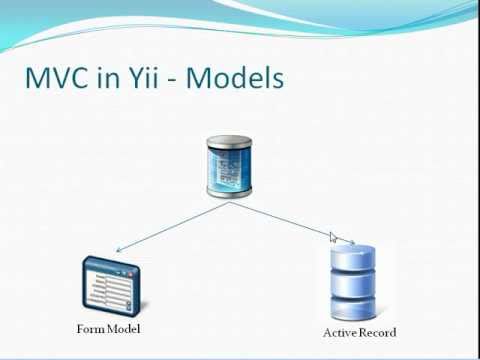 MVC in Yii - Models

Form Model

Active Record